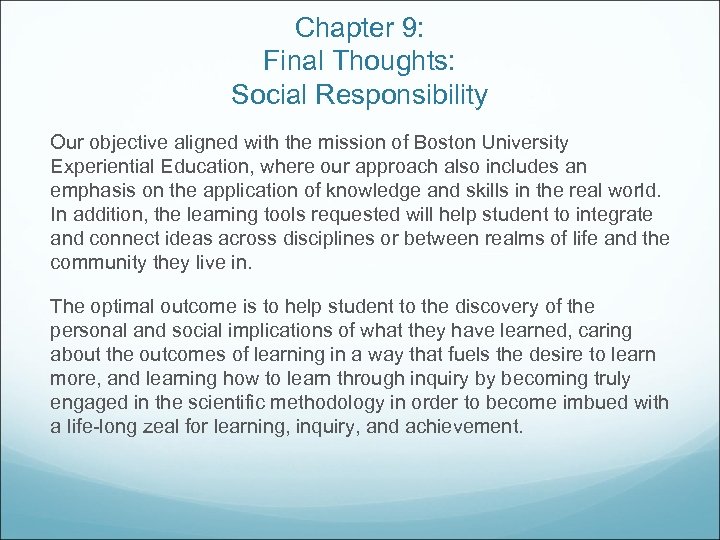 Chapter 9:
Final Thoughts:
Social Responsibility

Our objective aligned with the mission of Boston University Experiential Education, where our approach also includes an emphasis on the application of knowledge and skills in the real world. In addition, the learning tools requested will help student to integrate and connect ideas across disciplines or between realms of life and the community they live in.

The optimal outcome is to help student to the discovery of the personal and social implications of what they have learned, caring about the outcomes of learning in a way that fuels the desire to learn more, and learning how to learn through inquiry by becoming truly engaged in the scientific methodology in order to become imbued with a life-long zeal for learning, inquiry, and achievement.